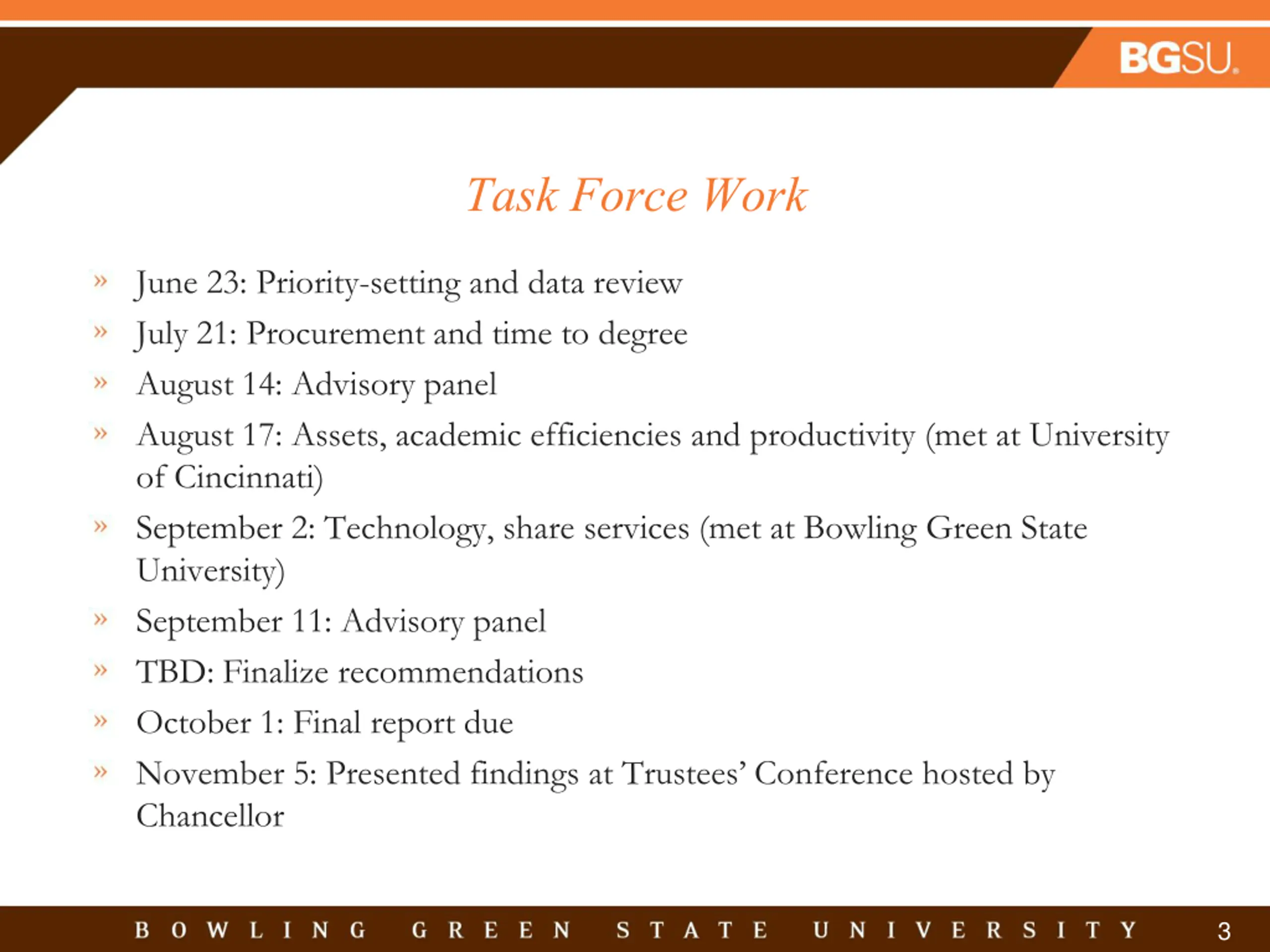 BGSU.

Task Force Work

» June 23: Priority-setting and data review
» July 21: Procurement and time to degree
» August 14: Advisory panel
» August 17: Assets, academic efficiencies and productivity (met at University of Cincinnati)
» September 2: Technology, share services (met at Bowling Green State University)
» September 11: Advisory panel
» TBD: Finalize recommendations
» October 1: Final report due
» November 5: Presented findings at Trustees' Conference hosted by Chancellor

BOWLING GREEN STATE UNIVERSITY 3